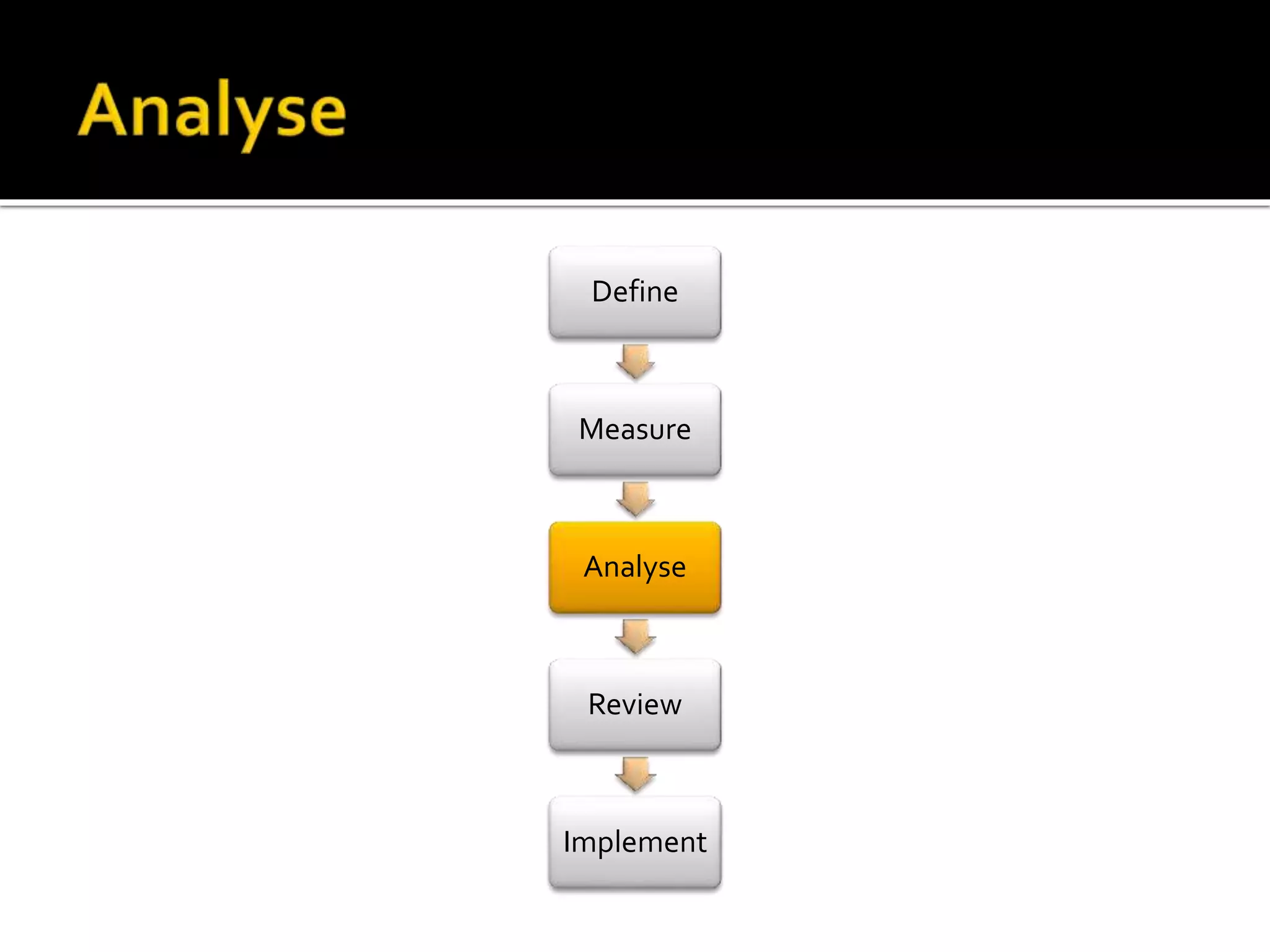 Analyse

Define

Measure

Analyse

Review

Implement